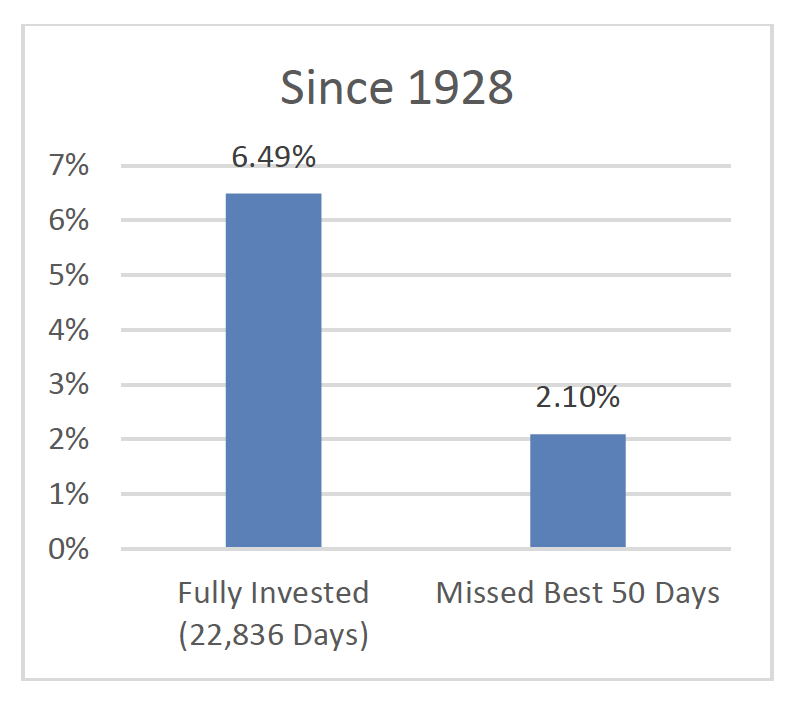 Since 1928

7%
6%
5%
4%
3%
2%
1%
0%

6.49%

2.10%

Fully Invested (22,836 Days)

Missed Best 50 Days